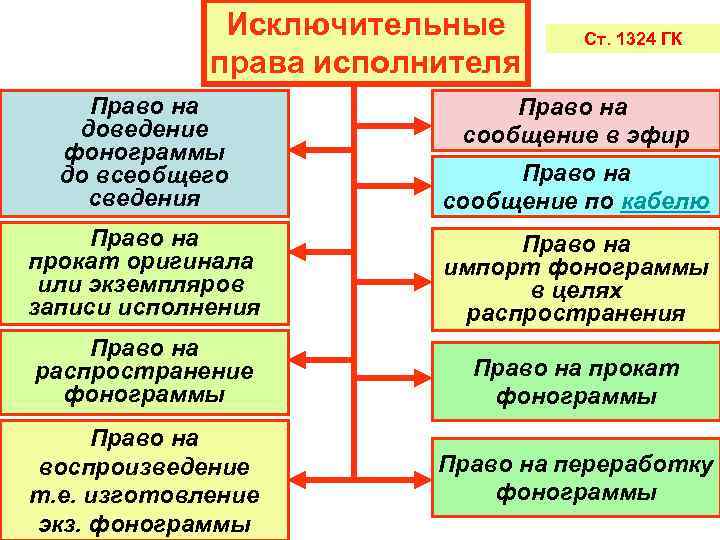 Исключительные права исполнителя

Ст. 1324 ГК

Право на доведение фонограммы до всеобщего сведения

Право на прокат оригинала или экземпляров записи исполнения

Право на распространение фонограммы

Право на воспроизведение т.е. изготовление экз. фонограммы

Право на сообщение в эфир

Право на сообщение по кабелю

Право на импорт фонограммы в целях распространения

Право на прокат фонограммы

Право на переработку фонограммы